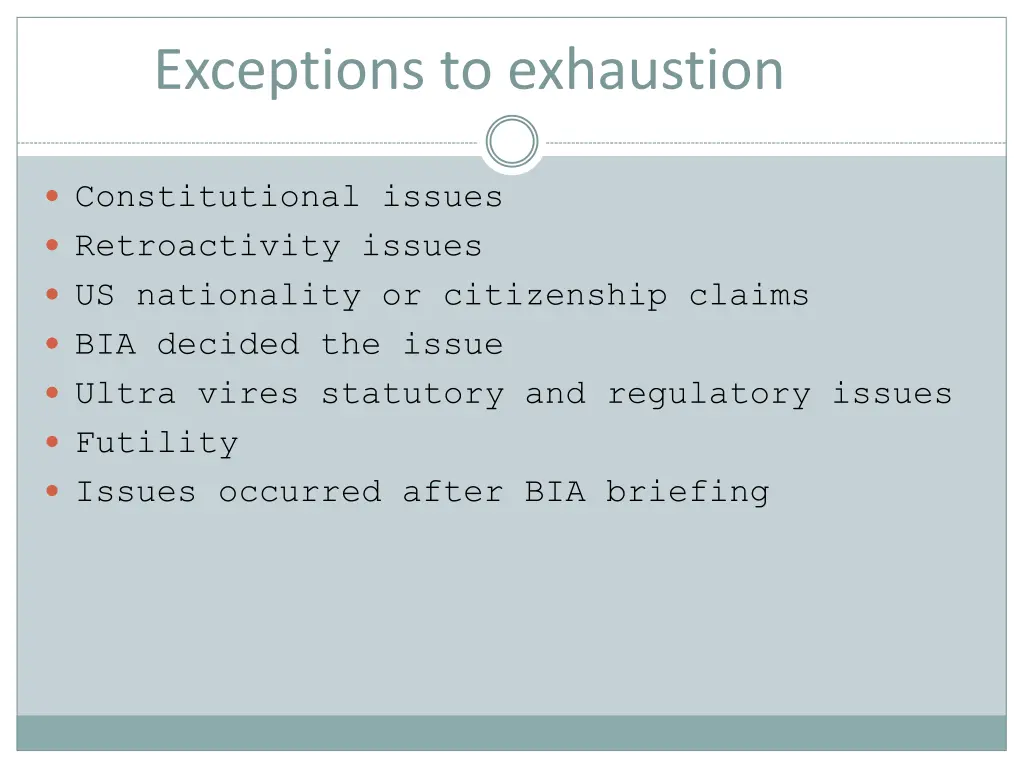 Exceptions to exhaustion

- Constitutional issues
- Retroactivity issues
- US nationality or citizenship claims
- BIA decided the issue
- Ultra vires statutory and regulatory issues
- Futility
- Issues occurred after BIA briefing